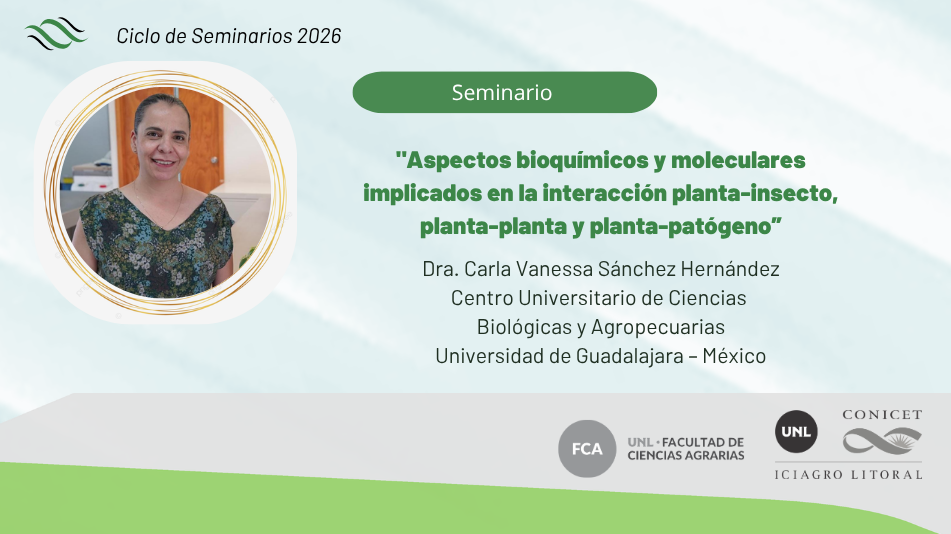 Ciclo de Seminarios 2026

Seminario

"Aspectos bioquímicos y moleculares implicados en la interacción planta-insecto, planta-planta y planta-patógeno”

Dra. Carla Vanessa Sánchez Hernández
Centro Universitario de Ciencias Biológicas y Agropecuarias
Universidad de Guadalajara – México

FCA UNL • FACULTAD DE CIENCIAS AGRARIAS

UNL

CONICET

ICIAGRO LITORAL